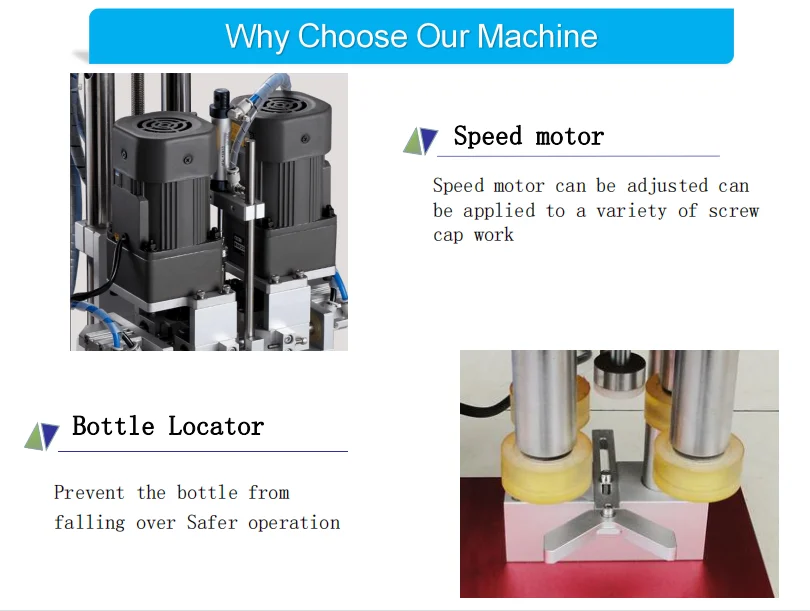 Why Choose Our Machine

Speed motor

Speed motor can be adjusted can be applied to a variety of screw cap work

Bottle Locator

Prevent the bottle from falling over Safer operation